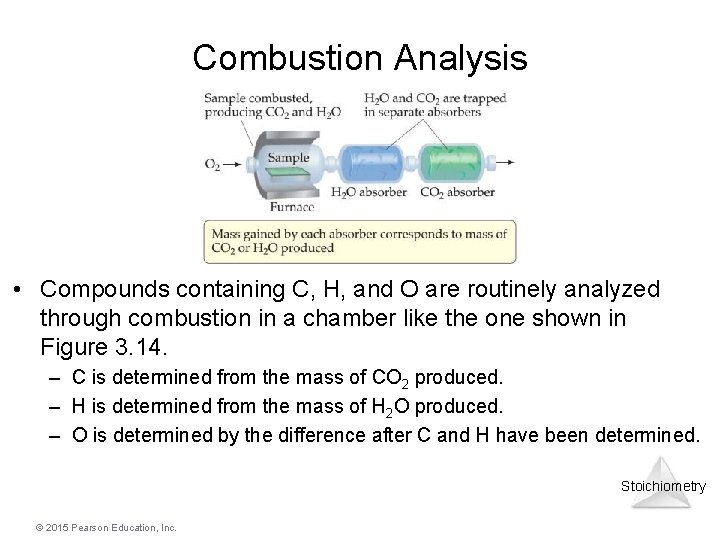 Combustion Analysis

Sample combusted, producing $CO_2$ and $H_2O$

$H_2O$ and $CO_2$ are trapped in separate absorbers

$O_2$

Sample

Furnace

$H_2O$ absorber

$CO_2$ absorber

Mass gained by each absorber corresponds to mass of $CO_2$ or $H_2O$ produced

• Compounds containing C, H, and O are routinely analyzed through combustion in a chamber like the one shown in Figure 3.14.
– C is determined from the mass of $CO_2$ produced.
– H is determined from the mass of $H_2O$ produced.
– O is determined by the difference after C and H have been determined.

Stoichiometry

© 2015 Pearson Education, Inc.